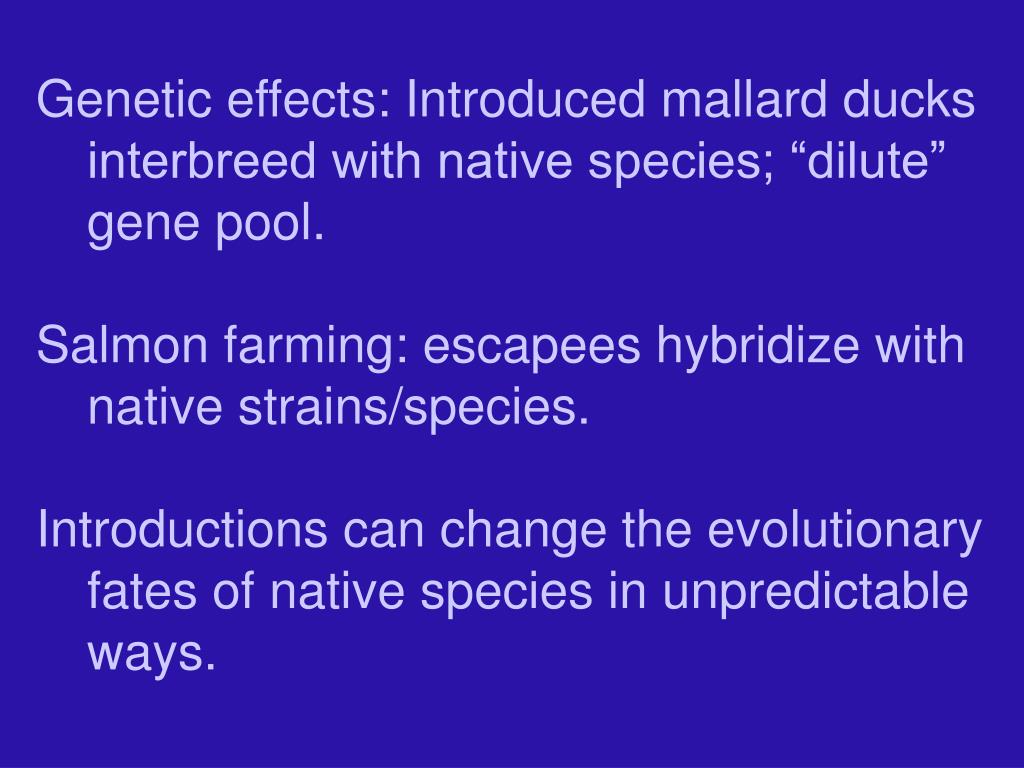 Genetic effects: Introduced mallard ducks interbreed with native species; “dilute” gene pool.

Salmon farming: escapees hybridize with native strains/species.

Introductions can change the evolutionary fates of native species in unpredictable ways.